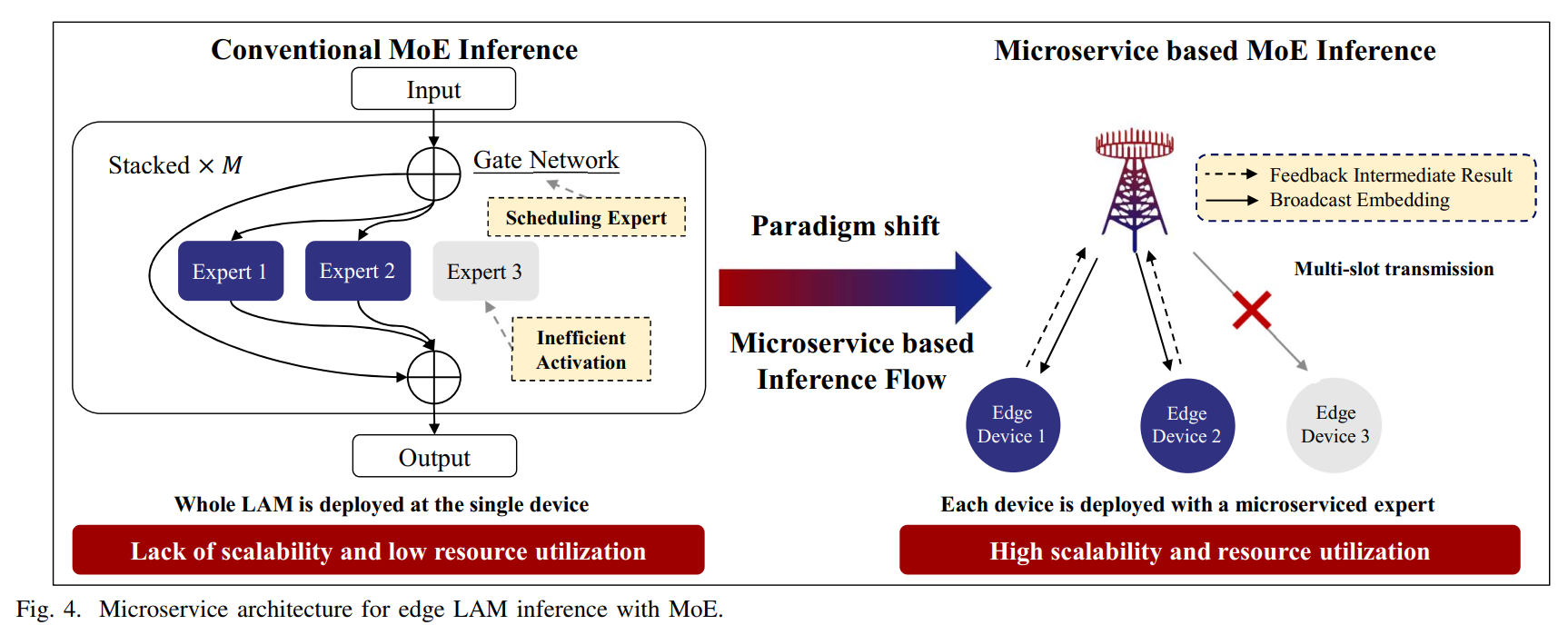 Conventional MoE Inference

Input

Stacked × $M$

Gate Network

Scheduling Expert

Expert 1

Expert 2

Expert 3

Inefficient Activation

Output

Whole LAM is deployed at the single device

Lack of scalability and low resource utilization

Paradigm shift

Microservice based Inference Flow

Microservice based MoE Inference

Feedback Intermediate Result

Broadcast Embedding

Multi-slot transmission

Edge Device 1

Edge Device 2

Edge Device 3

Each device is deployed with a microserviced expert

High scalability and resource utilization

Fig. 4. Microservice architecture for edge LAM inference with MoE.